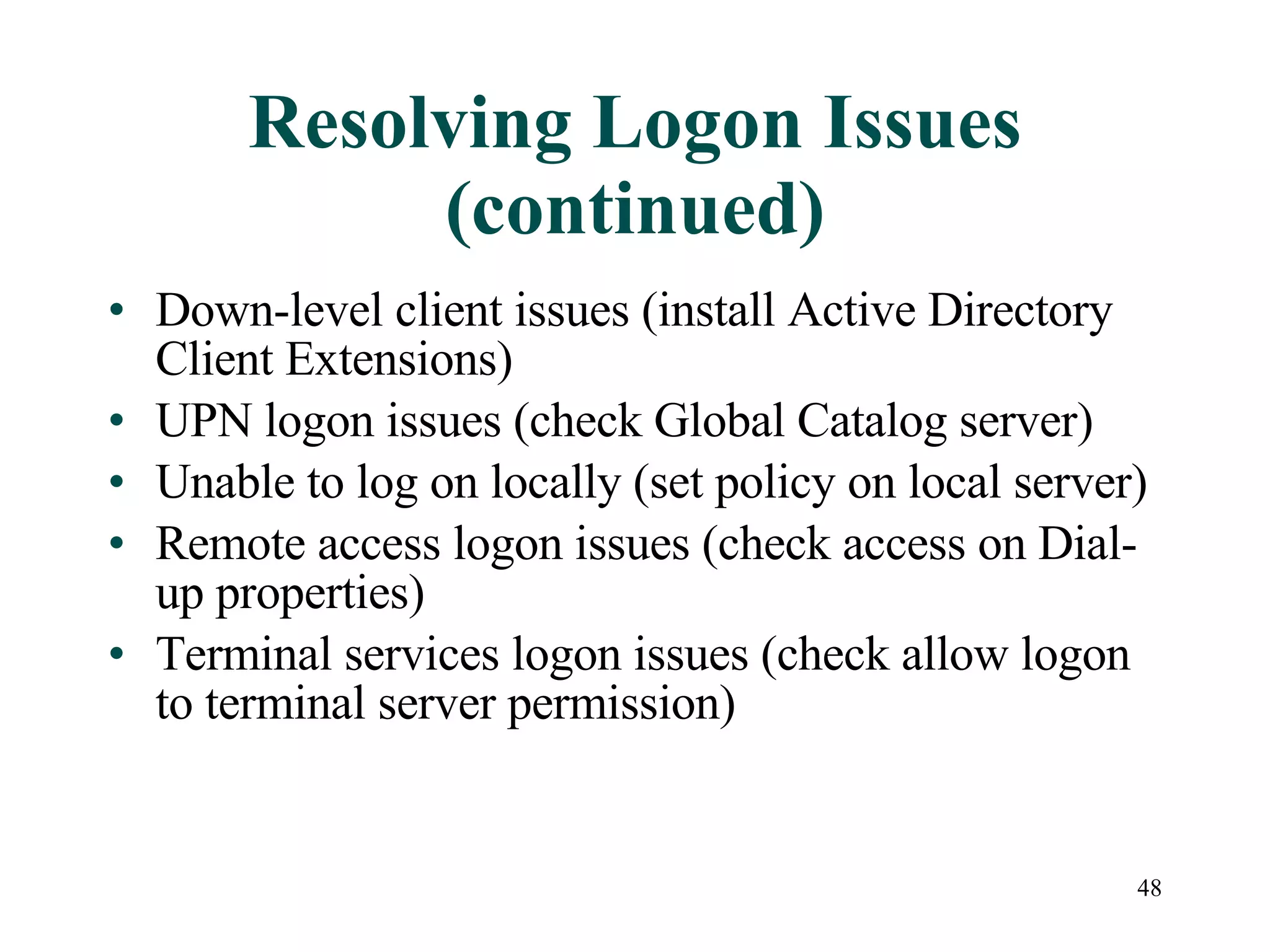 Resolving Logon Issues (continued)

• Down-level client issues (install Active Directory Client Extensions)
• UPN logon issues (check Global Catalog server)
• Unable to log on locally (set policy on local server)
• Remote access logon issues (check access on Dial-up properties)
• Terminal services logon issues (check allow logon to terminal server permission)

48